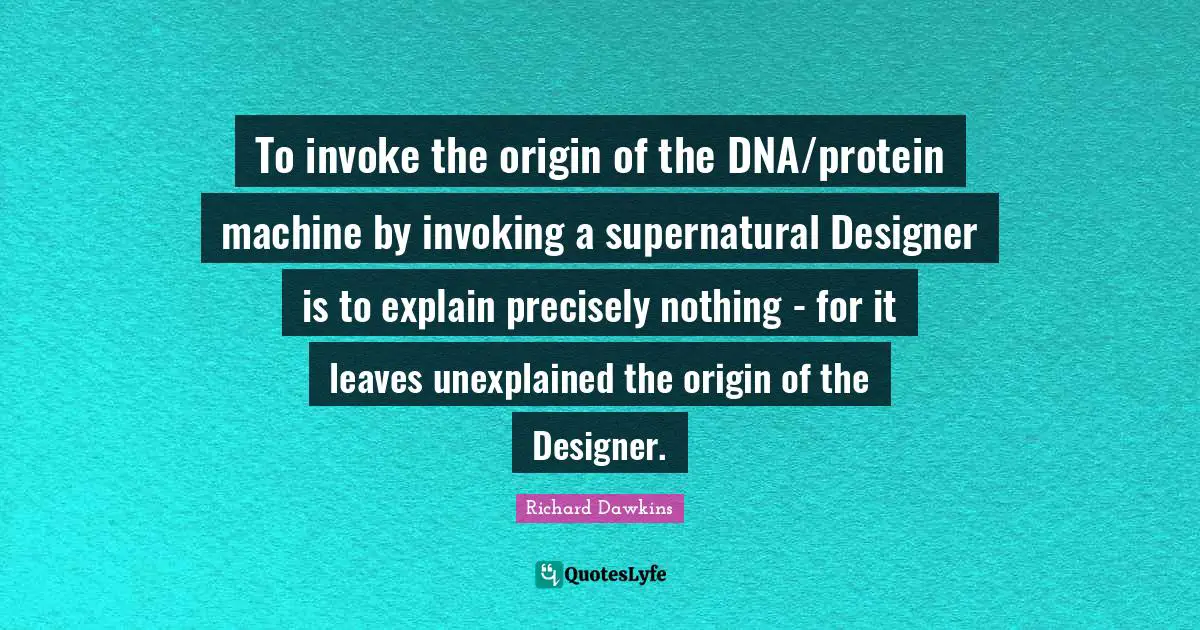 To invoke the origin of the DNA/protein machine by invoking a supernatural Designer is to explain precisely nothing - for it leaves unexplained the origin of the Designer.

Richard Dawkins

QuotesLyfe